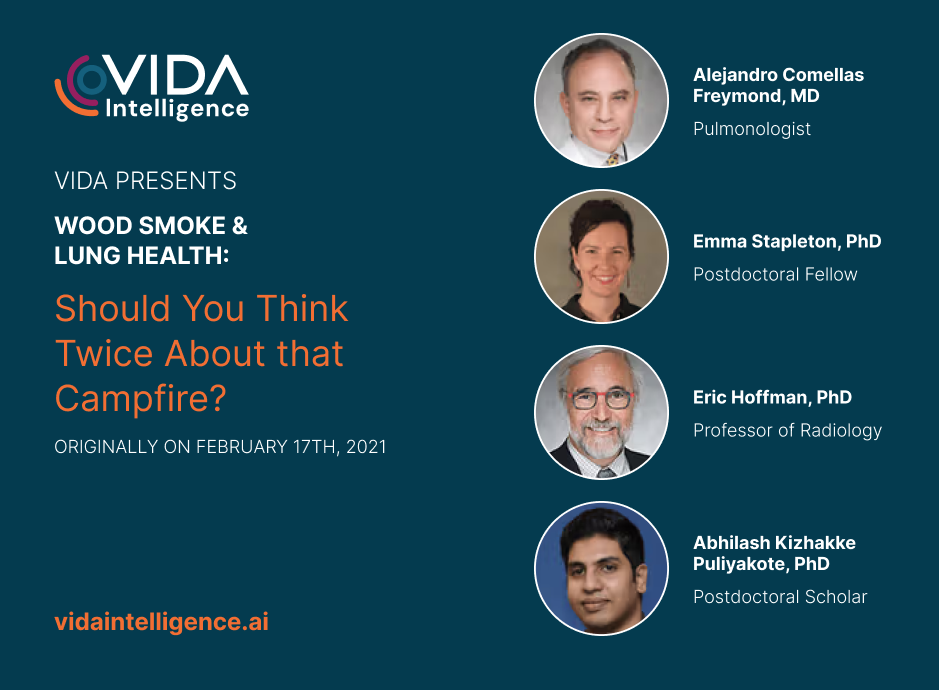 VIDA Intelligence

VIDA PRESENTS

WOOD SMOKE & LUNG HEALTH:

Should You Think Twice About that Campfire?

ORIGINALLY ON FEBRUARY 17TH, 2021

vidaintelligence.ai

Alejandro Comellas Freymond, MD
Pulmonologist

Emma Stapleton, PhD
Postdoctoral Fellow

Eric Hoffman, PhD
Professor of Radiology

Abhilash Kizhakke Puliyakote, PhD
Postdoctoral Scholar